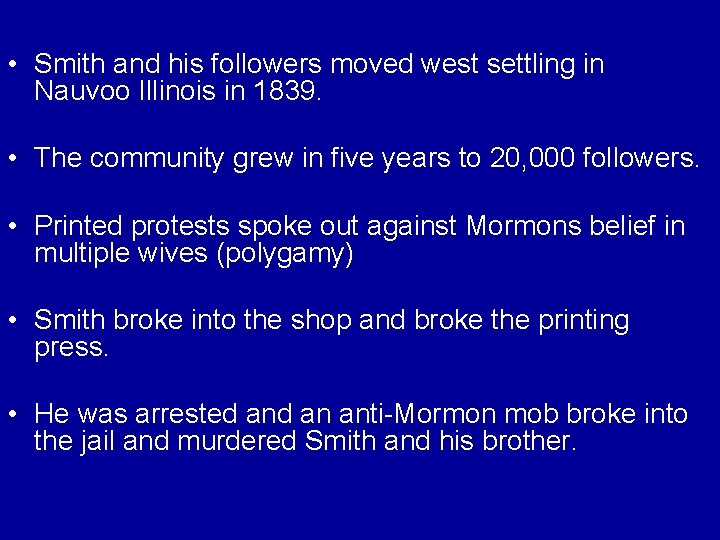 • Smith and his followers moved west settling in Nauvoo Illinois in 1839.

• The community grew in five years to 20,000 followers.

• Printed protests spoke out against Mormons belief in multiple wives (polygamy)

• Smith broke into the shop and broke the printing press.

• He was arrested and an anti-Mormon mob broke into the jail and murdered Smith and his brother.